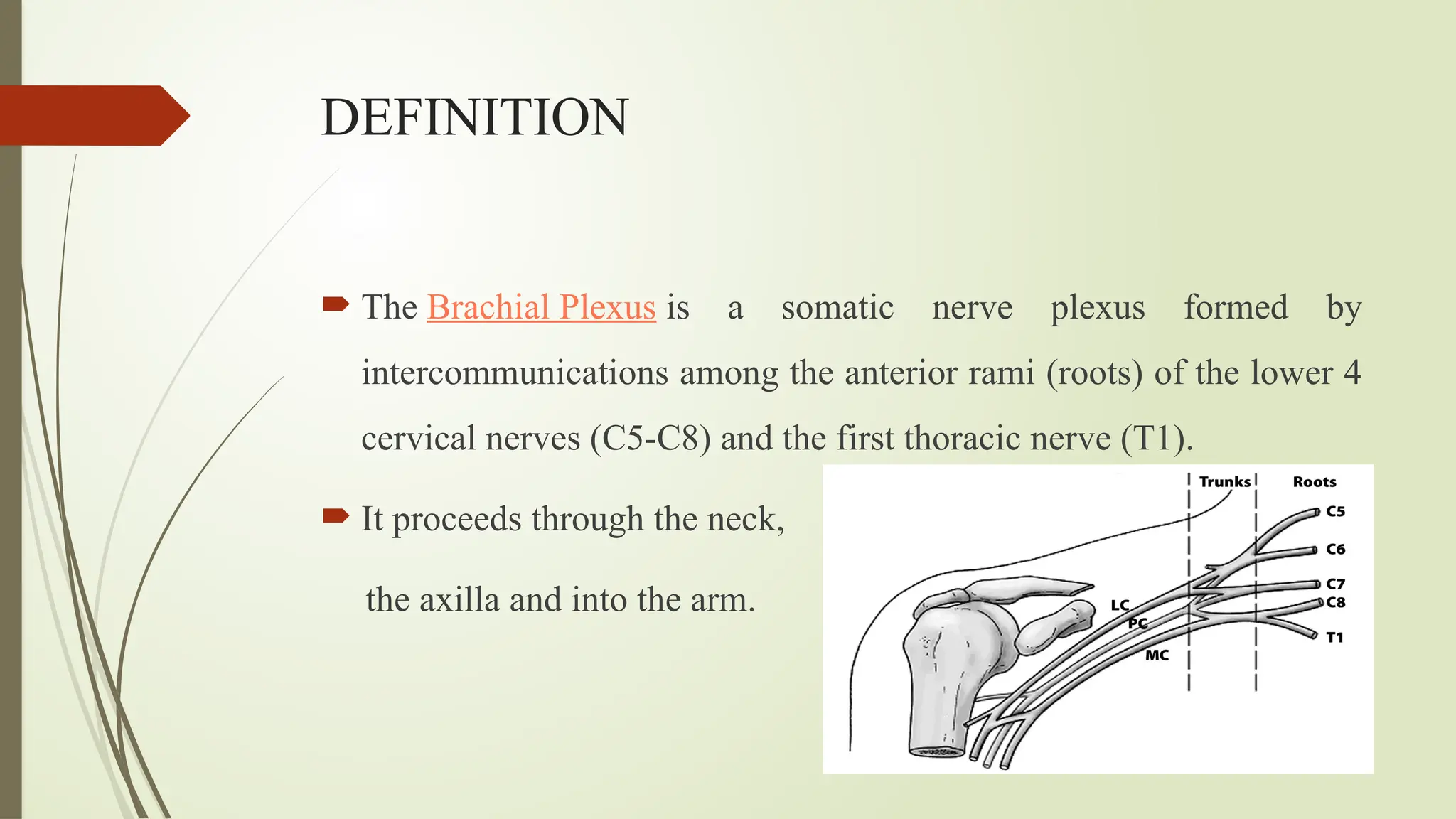 DEFINITION

The Brachial Plexus is a somatic nerve plexus formed by intercommunications among the anterior rami (roots) of the lower 4 cervical nerves (C5-C8) and the first thoracic nerve (T1).

It proceeds through the neck,

the axilla and into the arm.

Trunks
Roots
C5
C6
C7
C8
T1
LC
PC
MC